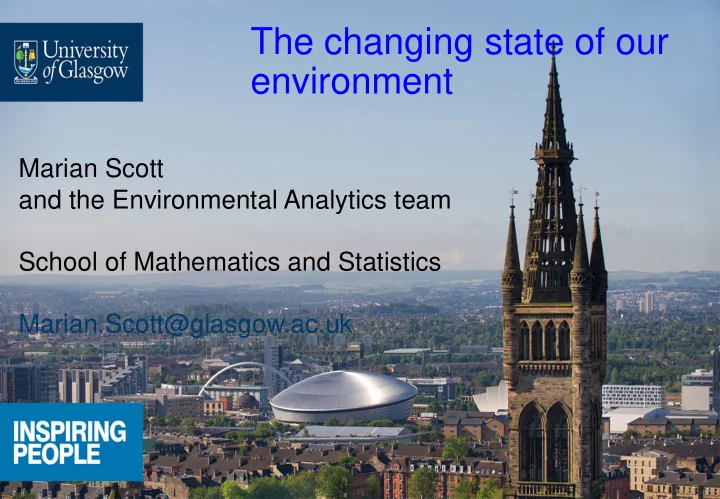 University of Glasgow

The changing state of our environment

Marian Scott
and the Environmental Analytics team

School of Mathematics and Statistics

Marian.Scott@glasgow.ac.uk

INSPIRING PEOPLE